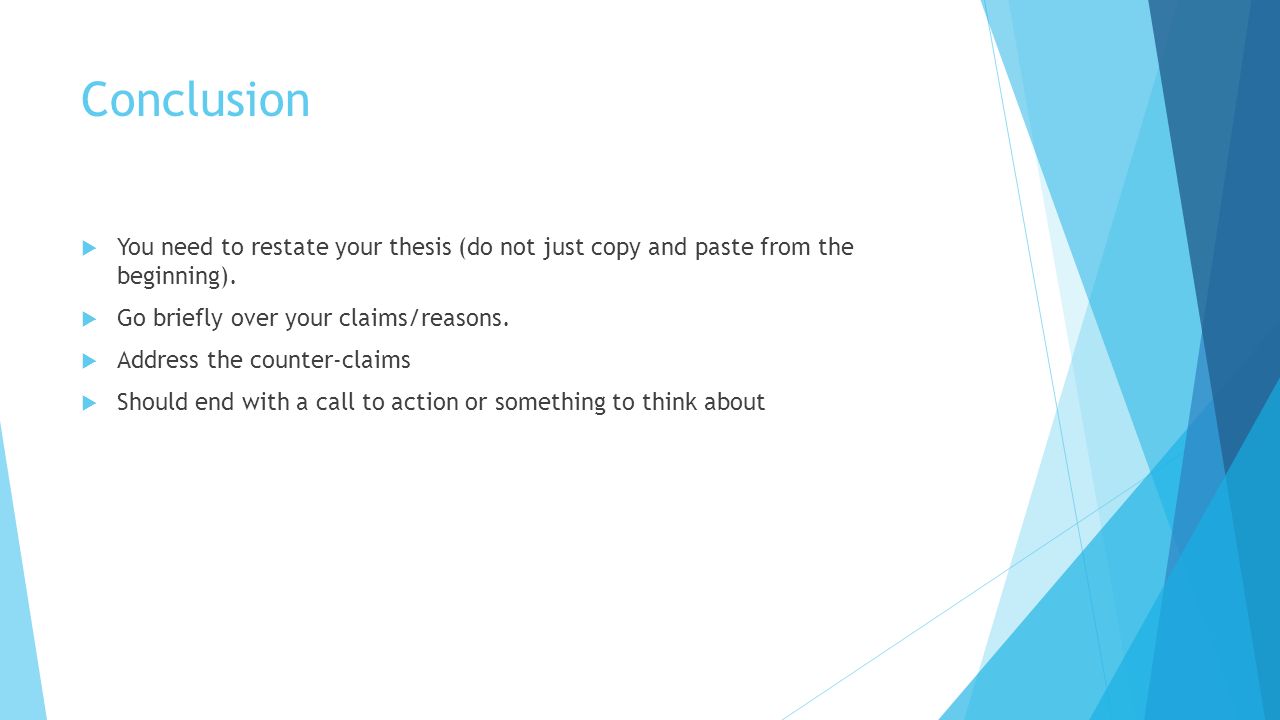 Conclusion

You need to restate your thesis (do not just copy and paste from the beginning).

Go briefly over your claims/reasons.

Address the counter-claims

Should end with a call to action or something to think about